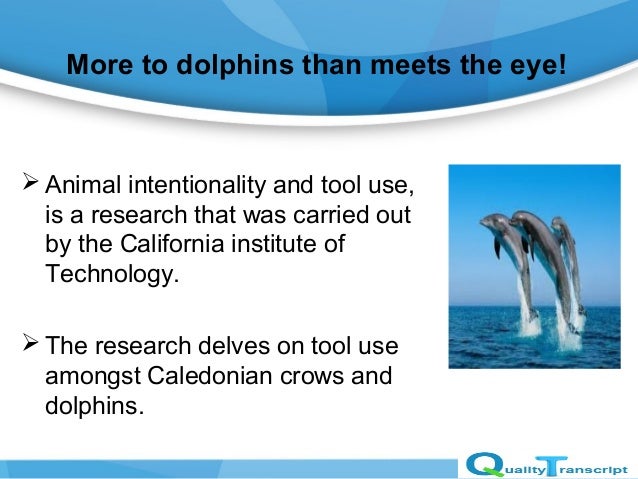 More to dolphins than meets the eye!

➢ Animal intentionality and tool use, is a research that was carried out by the California institute of Technology.

➢ The research delves on tool use amongst Caledonian crows and dolphins.

Quality Transcript